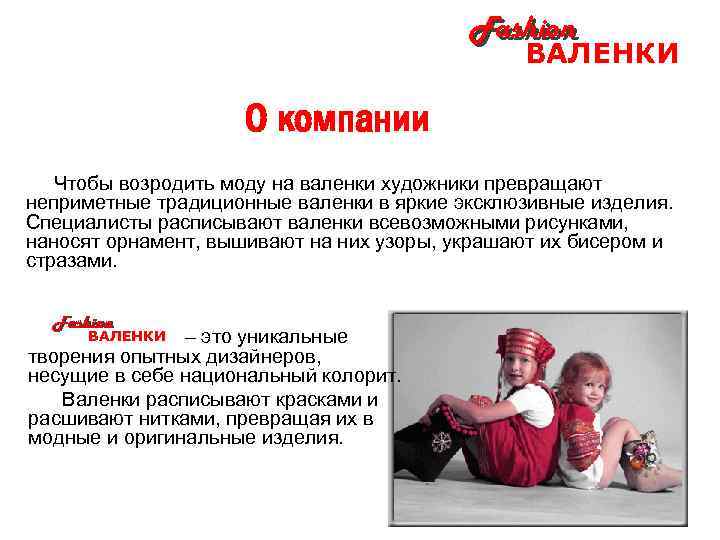 Fashion
ВАЛЕНКИ

О компании

Чтобы возродить моду на валенки художники превращают неприметные традиционные валенки в яркие эксклюзивные изделия. Специалисты расписывают валенки всевозможными рисунками, наносят орнамент, вышивают на них узоры, украшают их бисером и стразами.

Fashion
ВАЛЕНКИ – это уникальные творения опытных дизайнеров, несущие в себе национальный колорит.

Валенки расписывают красками и расшивают нитками, превращая их в модные и оригинальные изделия.